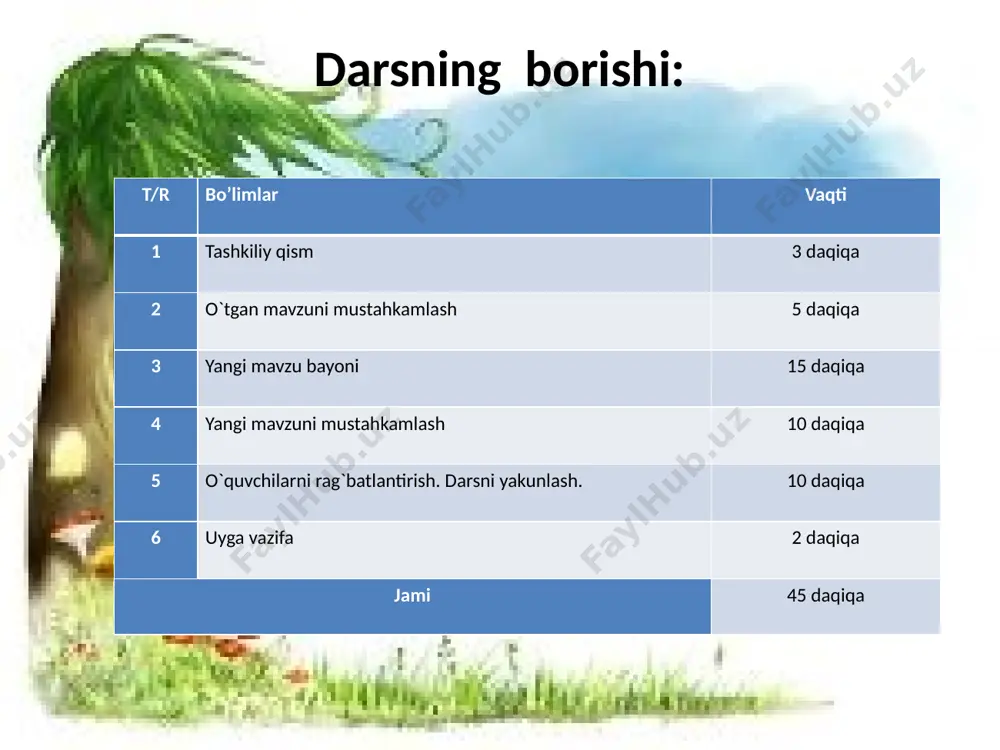 Darsning borishi:

| T/R | Bo’limlar | Vaqti |
|---|---|---|
| 1 | Tashkiliy qism | 3 daqiqa |
| 2 | O`tgan mavzuni mustahkamlash | 5 daqiqa |
| 3 | Yangi mavzu bayoni | 15 daqiqa |
| 4 | Yangi mavzuni mustahkamlash | 10 daqiqa |
| 5 | O`quvchilarni rag`batlantirish. Darsni yakunlash. | 10 daqiqa |
| 6 | Uyga vazifa | 2 daqiqa |
| Jami | | 45 daqiqa |

FaylHub.uz
FaylHub.uz
FaylHub.uz
FaylHub.uz
FaylHub.uz